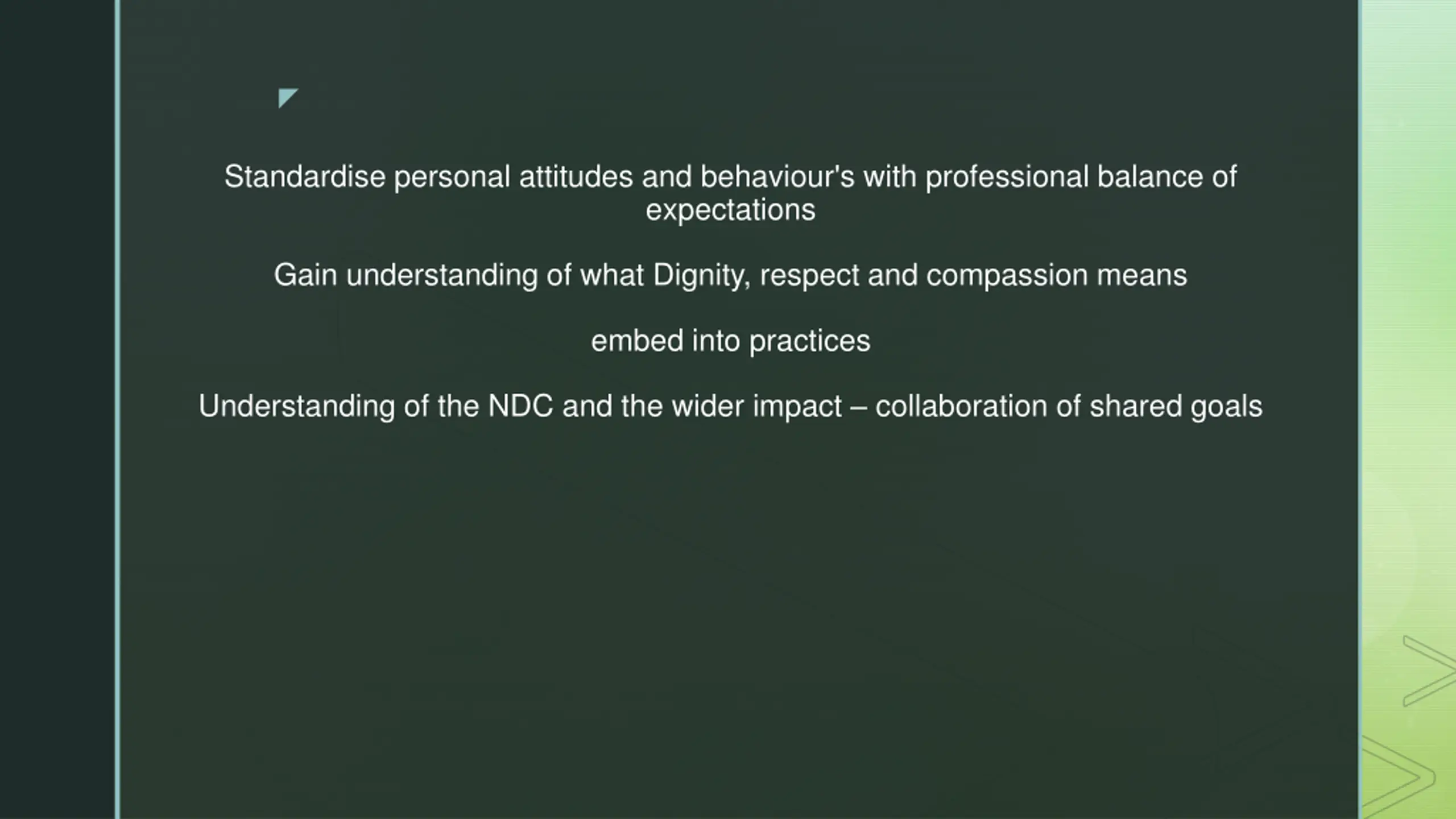 Standardise personal attitudes and behaviour's with professional balance of expectations

Gain understanding of what Dignity, respect and compassion means

embed into practices

Understanding of the NDC and the wider impact – collaboration of shared goals